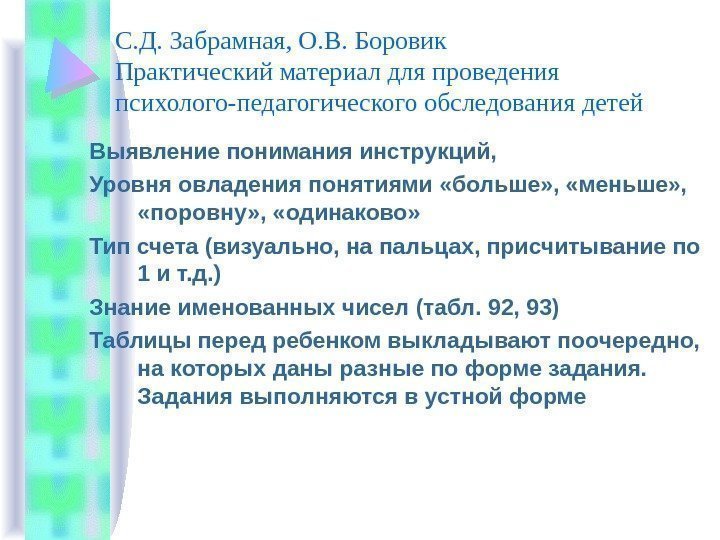 С.Д. Забрамная, О.В. Боровик
Практический материал для проведения психолого-педагогического обследования детей

Выявление понимания инструкций,

Уровня овладения понятиями «больше», «меньше», «поровну», «одинаково»

Тип счета (визуально, на пальцах, присчитывание по 1 и т.д.)

Знание именованных чисел (табл. 92, 93)

Таблицы перед ребенком выкладывают поочередно, на которых даны разные по форме задания. Задания выполняются в устной форме